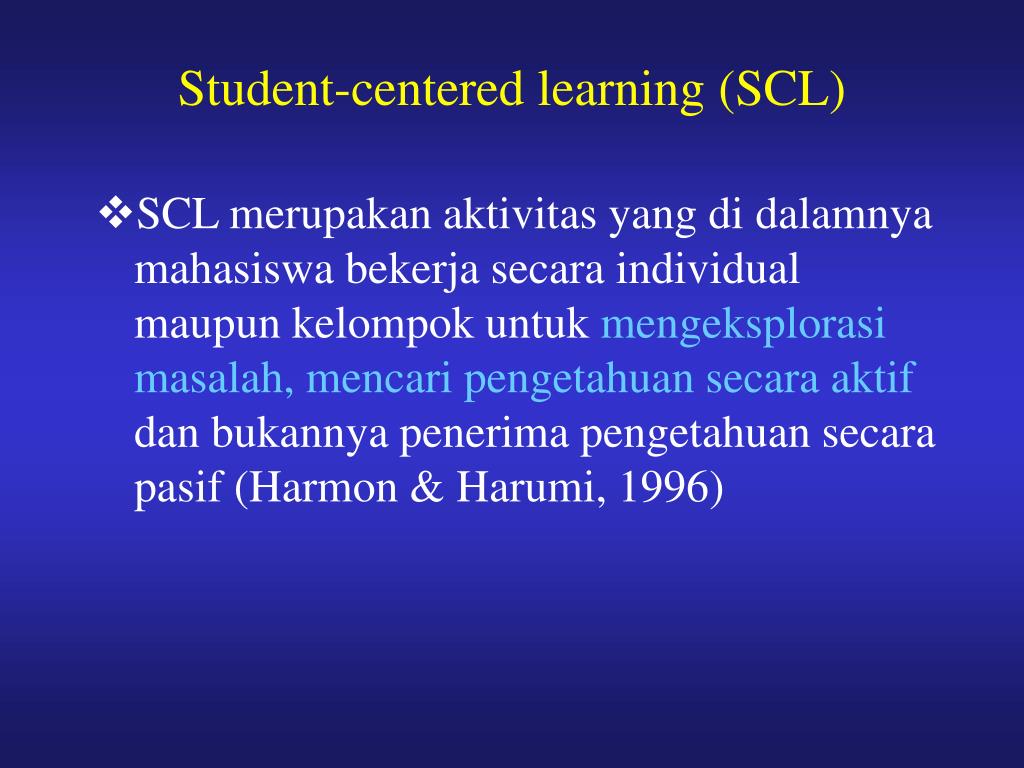 Student-centered learning (SCL)

❖SCL merupakan aktivitas yang di dalamnya mahasiswa bekerja secara individual maupun kelompok untuk mengeksplorasi masalah, mencari pengetahuan secara aktif dan bukannya penerima pengetahuan secara pasif (Harmon & Harumi, 1996)